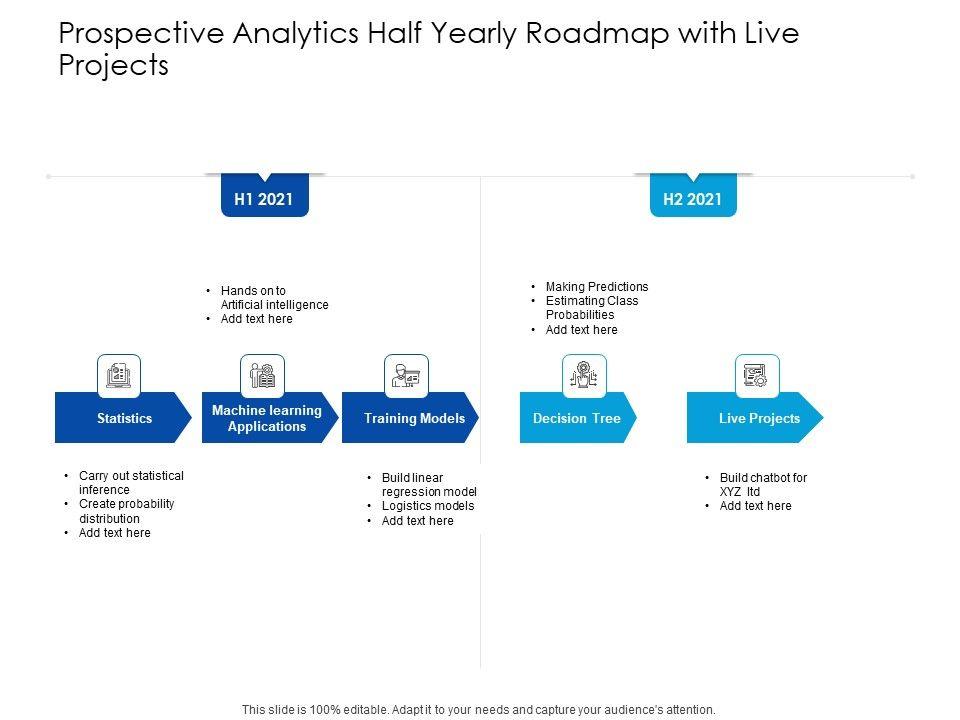 Prospective Analytics Half Yearly Roadmap with Live Projects

H1 2021

H2 2021

• Hands on to Artificial intelligence
• Add text here

• Making Predictions
• Estimating Class Probabilities
• Add text here

Statistics

Machine learning Applications

Training Models

Decision Tree

Live Projects

• Carry out statistical inference
• Create probability distribution
• Add text here

• Build linear regression model
• Logistics models
• Add text here

• Build chatbot for XYZ ltd
• Add text here

This slide is 100% editable. Adapt it to your needs and capture your audience's attention.